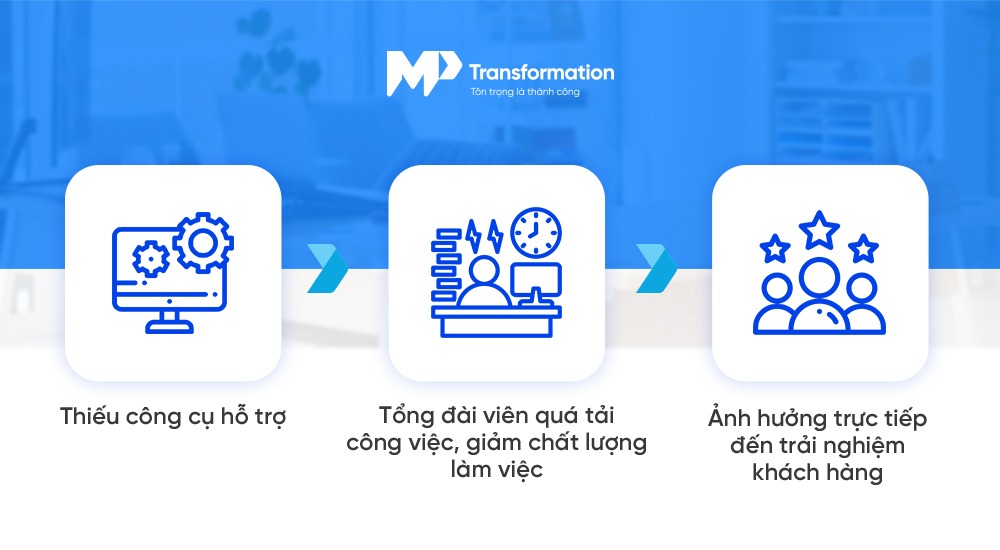 MP Transformation
Tôn trọng là thành công

Thiếu công cụ hỗ trợ

Tổng đài viên quá tải công việc, giảm chất lượng làm việc

Ảnh hưởng trực tiếp đến trải nghiệm khách hàng